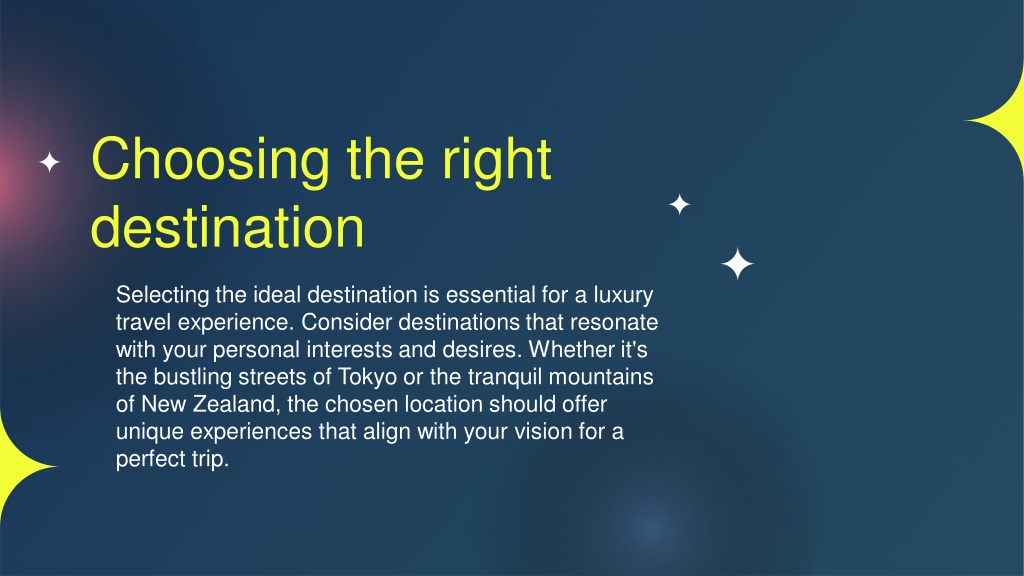 Choosing the right destination

Selecting the ideal destination is essential for a luxury travel experience. Consider destinations that resonate with your personal interests and desires. Whether it's the bustling streets of Tokyo or the tranquil mountains of New Zealand, the chosen location should offer unique experiences that align with your vision for a perfect trip.